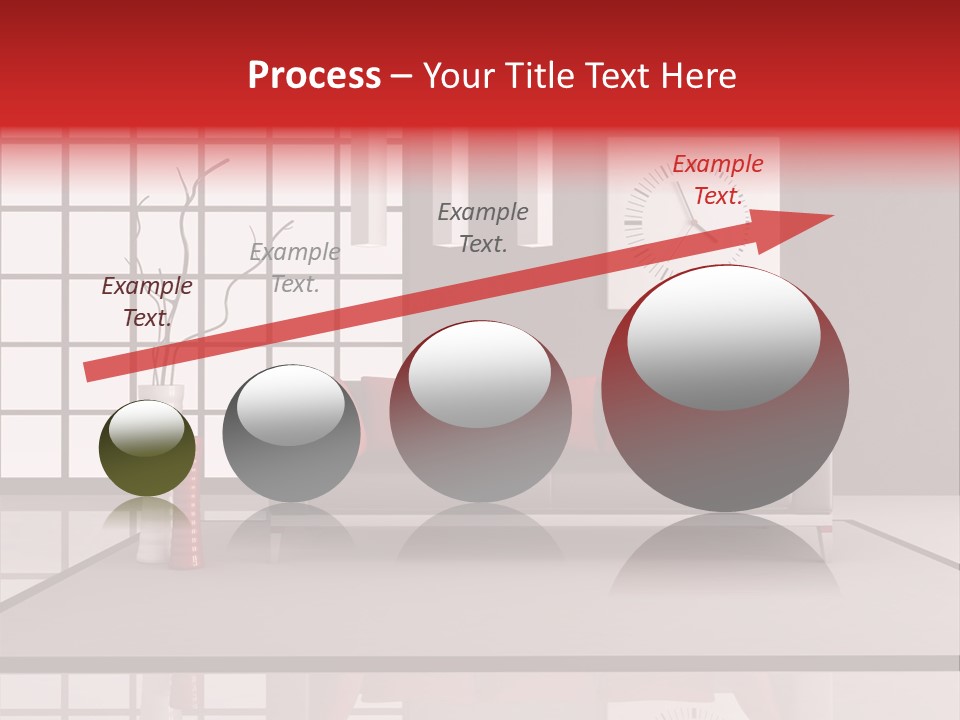 Process – Your Title Text Here

Example Text.

Example Text.

Example Text.

Example Text.